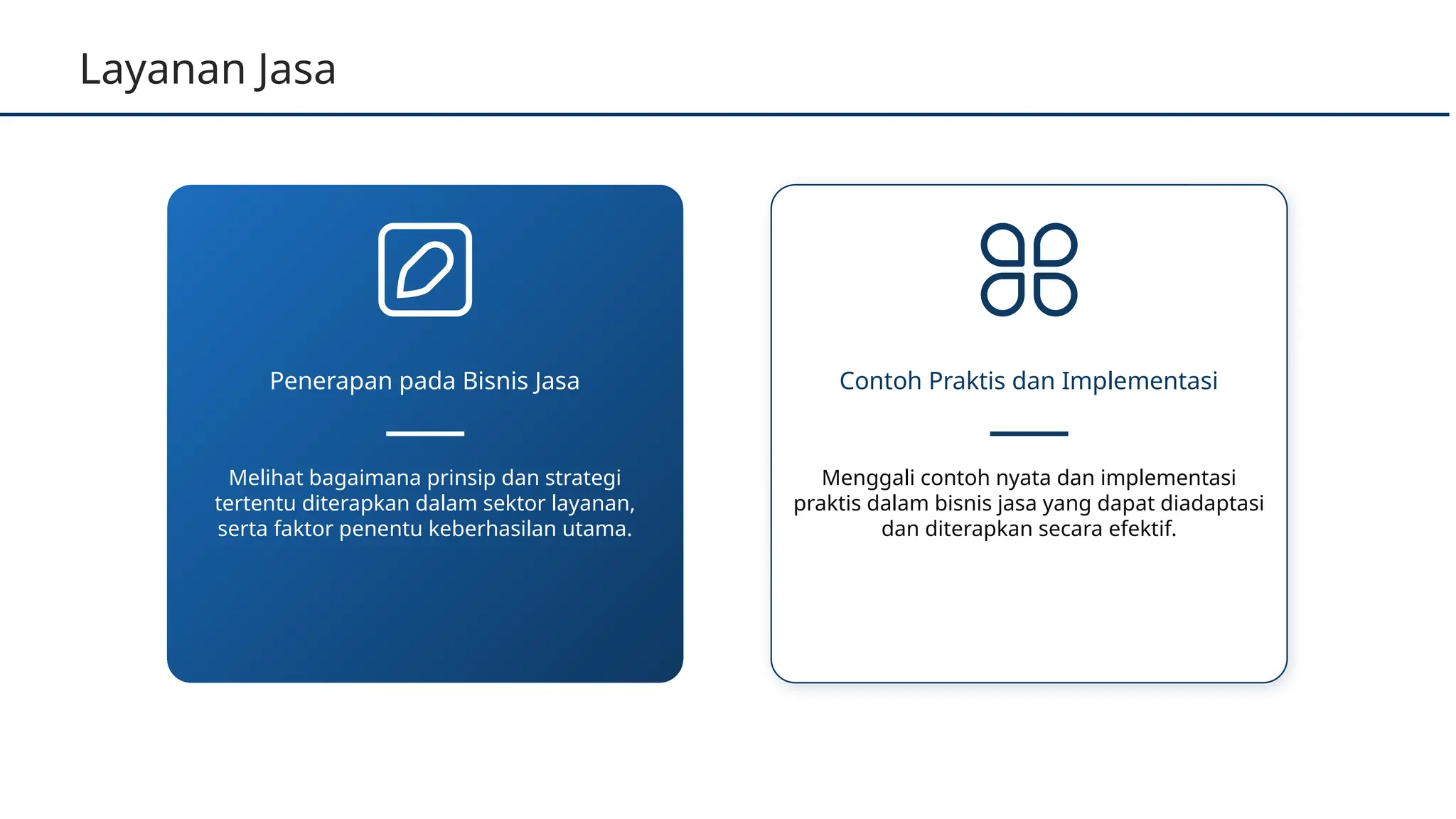 Layanan Jasa

Penerapan pada Bisnis Jasa

Melihat bagaimana prinsip dan strategi tertentu diterapkan dalam sektor layanan, serta faktor penentu keberhasilan utama.

Contoh Praktis dan Implementasi

Menggali contoh nyata dan implementasi praktis dalam bisnis jasa yang dapat diadaptasi dan diterapkan secara efektif.